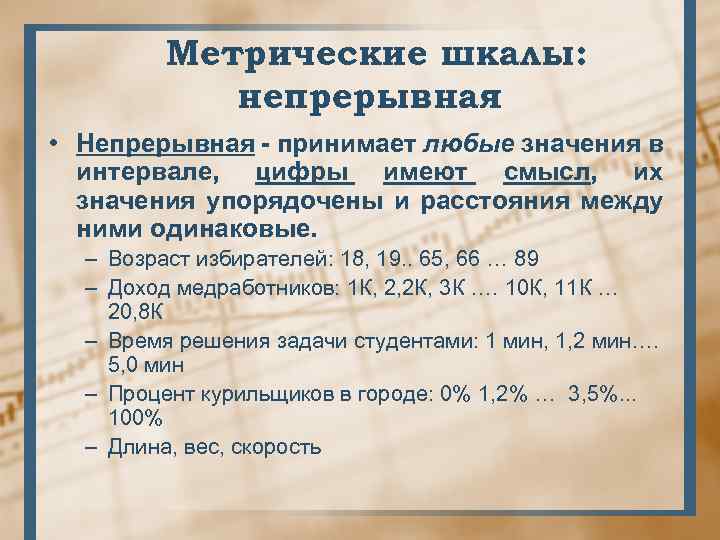 Метрические шкалы: непрерывная

• Непрерывная - принимает любые значения в интервале, цифры имеют смысл, их значения упорядочены и расстояния между ними одинаковые.
– Возраст избирателей: 18, 19.. 65, 66 … 89
– Доход медработников: 1К, 2,2К, 3К …. 10К, 11К … 20,8К
– Время решения задачи студентами: 1 мин, 1,2 мин…. 5,0 мин
– Процент курильщиков в городе: 0% 1,2% … 3,5%... 100%
– Длина, вес, скорость